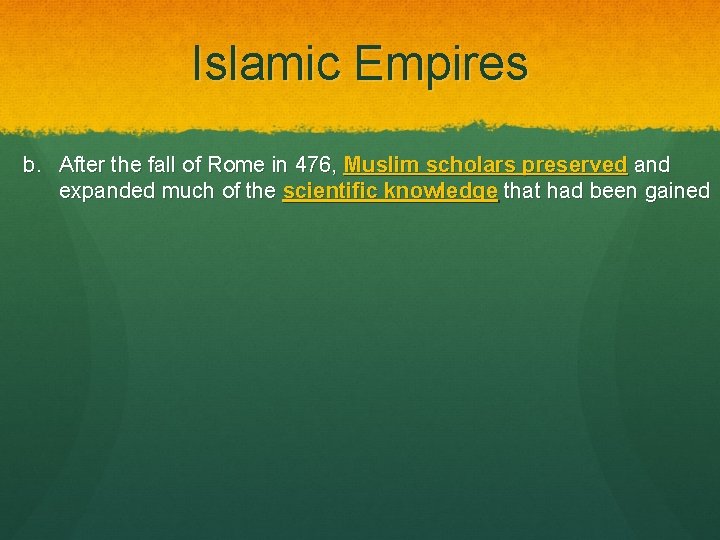 Islamic Empires

b. After the fall of Rome in 476, Muslim scholars preserved and expanded much of the scientific knowledge that had been gained